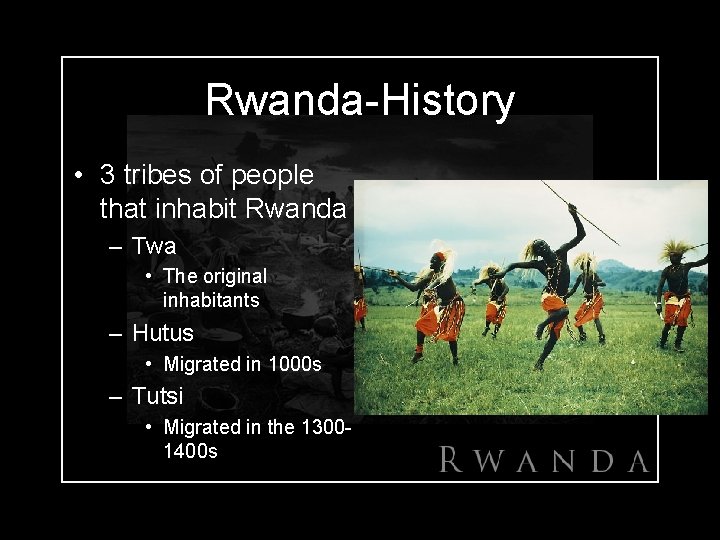 Rwanda-History

• 3 tribes of people that inhabit Rwanda
– Twa
• The original inhabitants
– Hutus
• Migrated in 1000s
– Tutsi
• Migrated in the 1300-1400s

RWANDA